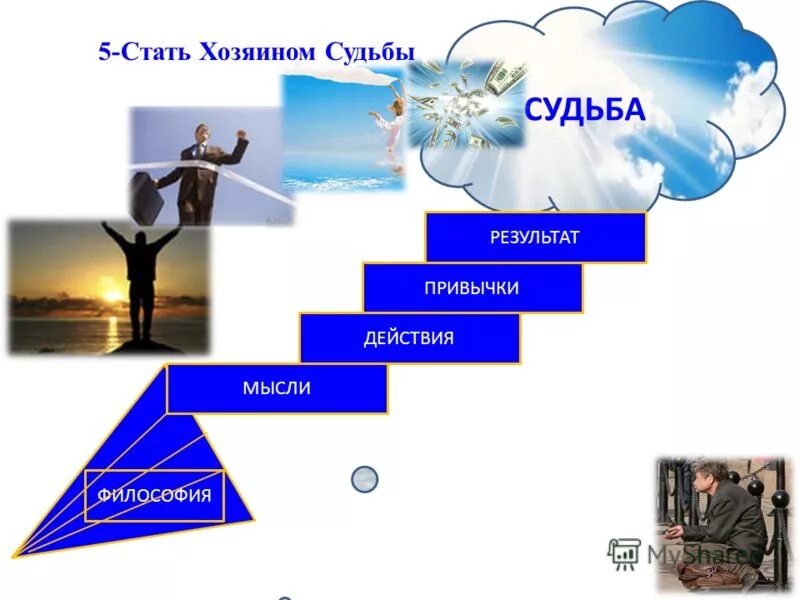 5-Стать Хозяином Судьбы

СУДЬБА

РЕЗУЛЬТАТ

ПРИВЫЧКИ

ДЕЙСТВИЯ

МЫСЛИ

ФИЛОСОФИЯ

MyShared